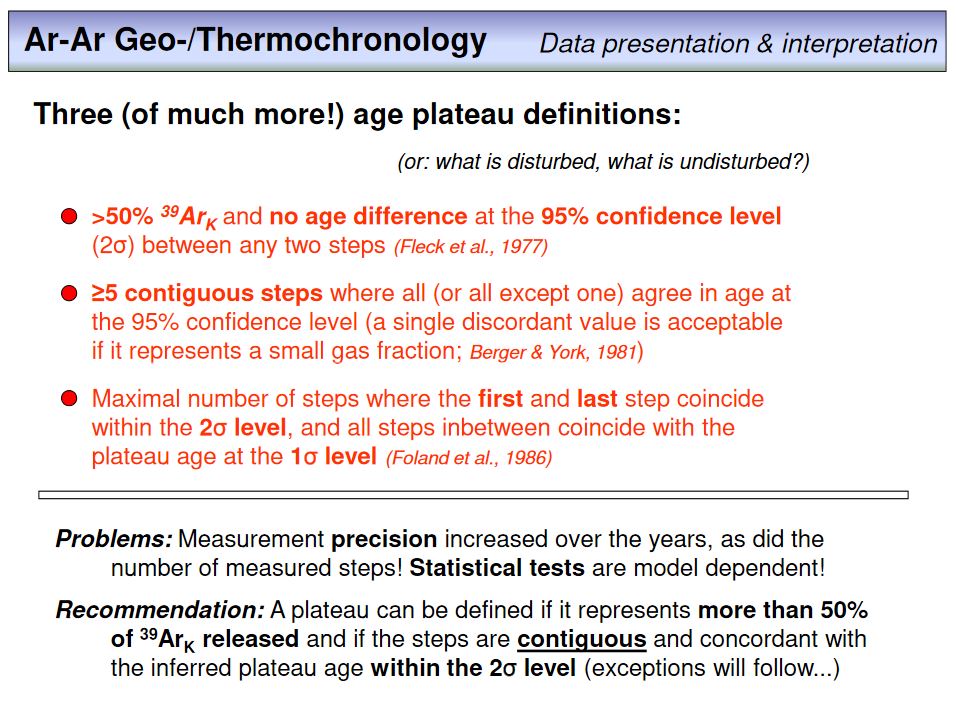 Ar-Ar Geo-/Thermochronology

Data presentation & interpretation

Three (of much more!) age plateau definitions:

(or: what is disturbed, what is undisturbed?)

>50% $^{39}Ar_K$ and no age difference at the 95% confidence level (2σ) between any two steps (Fleck et al., 1977)

≥5 contiguous steps where all (or all except one) agree in age at the 95% confidence level (a single discordant value is acceptable if it represents a small gas fraction; Berger & York, 1981)

Maximal number of steps where the first and last step coincide within the 2σ level, and all steps inbetween coincide with the plateau age at the 1σ level (Foland et al., 1986)

Problems: Measurement precision increased over the years, as did the number of measured steps! Statistical tests are model dependent!

Recommendation: A plateau can be defined if it represents more than 50% of $^{39}Ar_K$ released and if the steps are contiguous and concordant with the inferred plateau age within the 2σ level (exceptions will follow...)